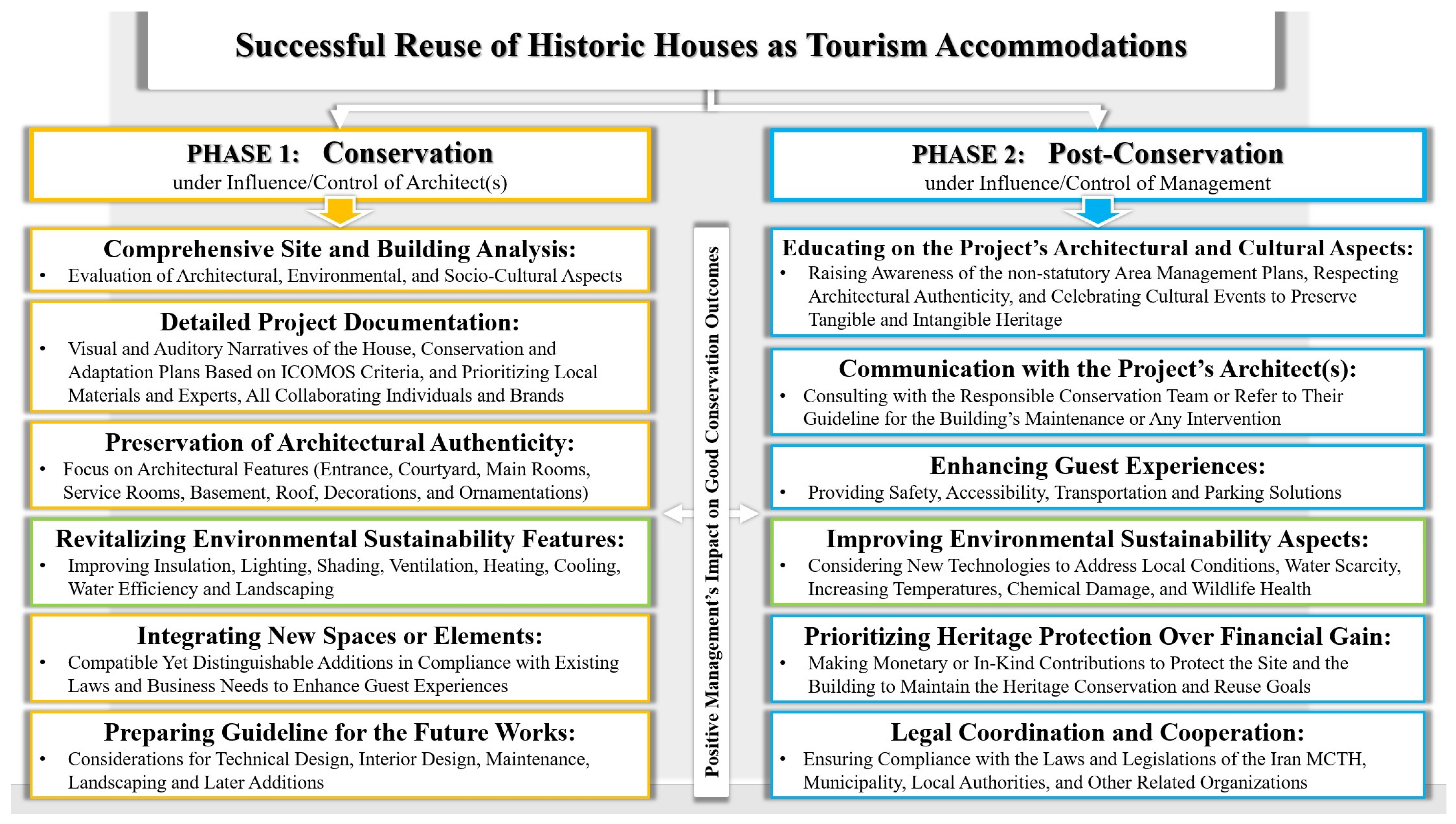 Successful Reuse of Historic Houses as Tourism Accommodations

PHASE 1: Conservation
under Influence/Control of Architect(s)

Comprehensive Site and Building Analysis:
• Evaluation of Architectural, Environmental, and Socio-Cultural Aspects

Detailed Project Documentation:
• Visual and Auditory Narratives of the House, Conservation and Adaptation Plans Based on ICOMOS Criteria, and Prioritizing Local Materials and Experts, All Collaborating Individuals and Brands

Preservation of Architectural Authenticity:
• Focus on Architectural Features (Entrance, Courtyard, Main Rooms, Service Rooms, Basement, Roof, Decorations, and Ornamentations)

Revitalizing Environmental Sustainability Features:
• Improving Insulation, Lighting, Shading, Ventilation, Heating, Cooling, Water Efficiency and Landscaping

Integrating New Spaces or Elements:
• Compatible Yet Distinguishable Additions in Compliance with Existing Laws and Business Needs to Enhance Guest Experiences

Preparing Guideline for the Future Works:
• Considerations for Technical Design, Interior Design, Maintenance, Landscaping and Later Additions

Positive Management's Impact on Good Conservation Outcomes

PHASE 2: Post-Conservation
under Influence/Control of Management

Educating on the Project's Architectural and Cultural Aspects:
• Raising Awareness of the non-statutory Area Management Plans, Respecting Architectural Authenticity, and Celebrating Cultural Events to Preserve Tangible and Intangible Heritage

Communication with the Project's Architect(s):
• Consulting with the Responsible Conservation Team or Refer to Their Guideline for the Building's Maintenance or Any Intervention

Enhancing Guest Experiences:
• Providing Safety, Accessibility, Transportation and Parking Solutions

Improving Environmental Sustainability Aspects:
• Considering New Technologies to Address Local Conditions, Water Scarcity, Increasing Temperatures, Chemical Damage, and Wildlife Health

Prioritizing Heritage Protection Over Financial Gain:
• Making Monetary or In-Kind Contributions to Protect the Site and the Building to Maintain the Heritage Conservation and Reuse Goals

Legal Coordination and Cooperation:
• Ensuring Compliance with the Laws and Legislations of the Iran MCTH, Municipality, Local Authorities, and Other Related Organizations